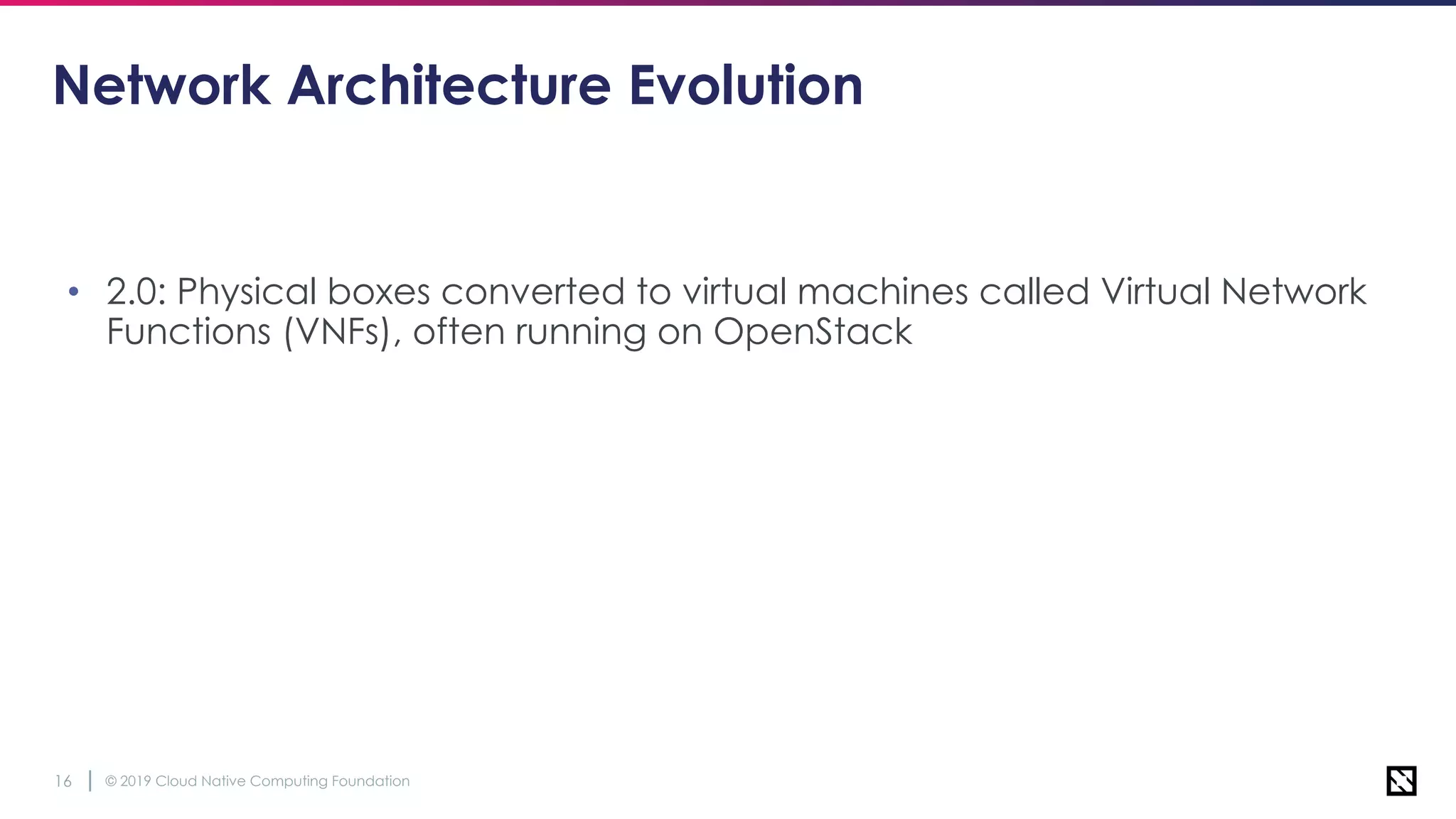 Network Architecture Evolution

• 2.0: Physical boxes converted to virtual machines called Virtual Network Functions (VNFs), often running on OpenStack

16 | © 2019 Cloud Native Computing Foundation